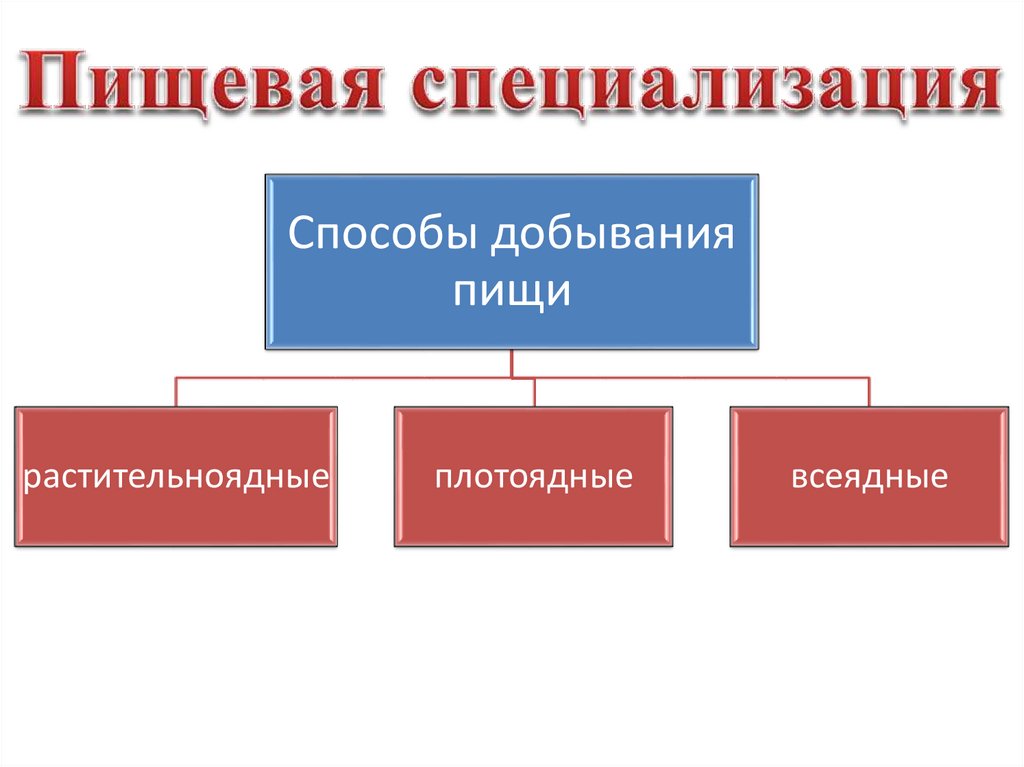 Пищевая специализация

Способы добывания пищи

растительноядные

плотоядные

всеядные